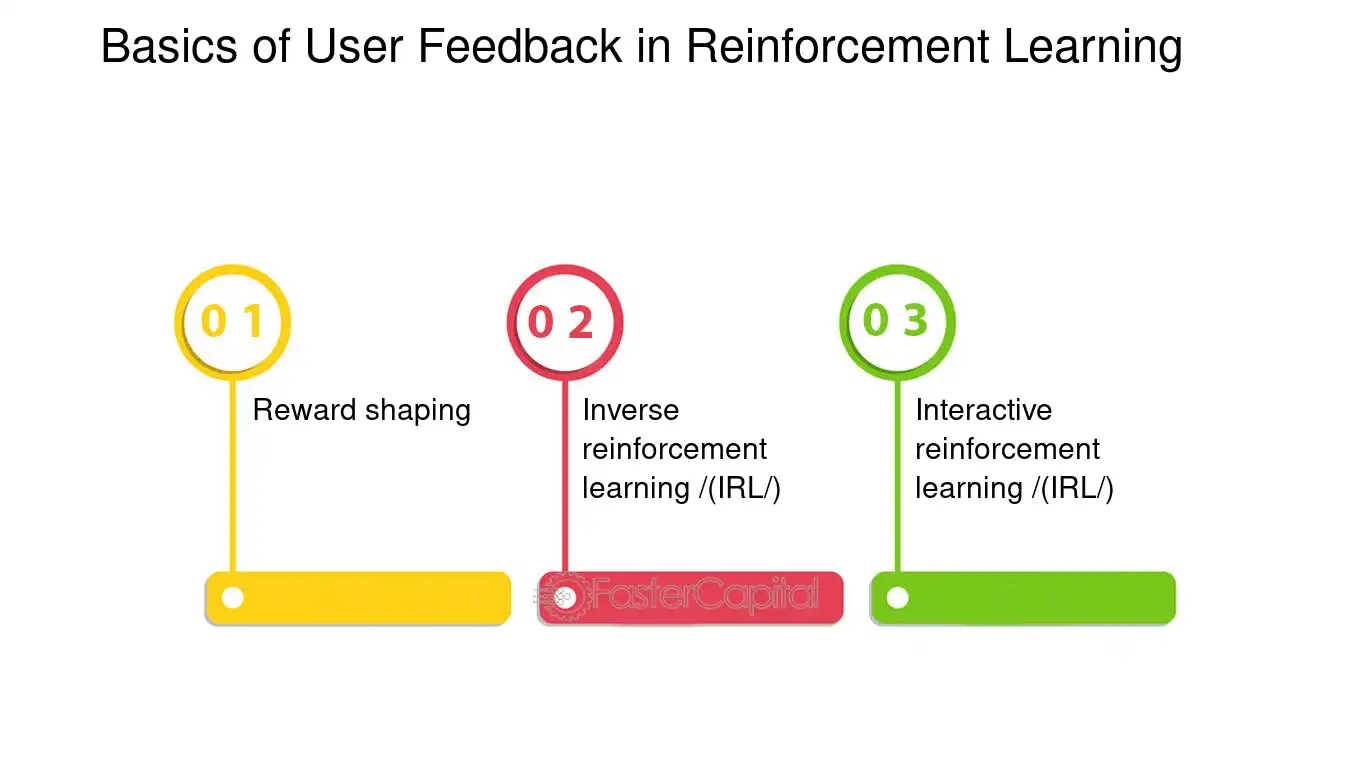 Basics of User Feedback in Reinforcement Learning

0 1

Reward shaping

0 2

Inverse reinforcement learning /(IRL/)

0 3

Interactive reinforcement learning /(IRL/)

FasterCapital